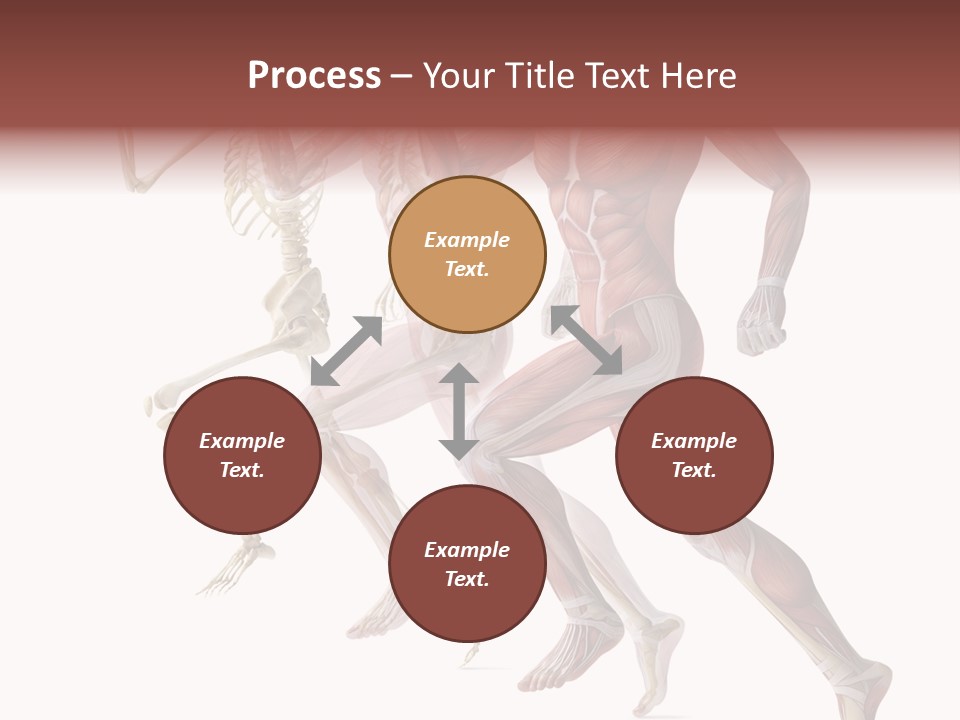 Process – Your Title Text Here

Example Text.

Example Text.

Example Text.

Example Text.